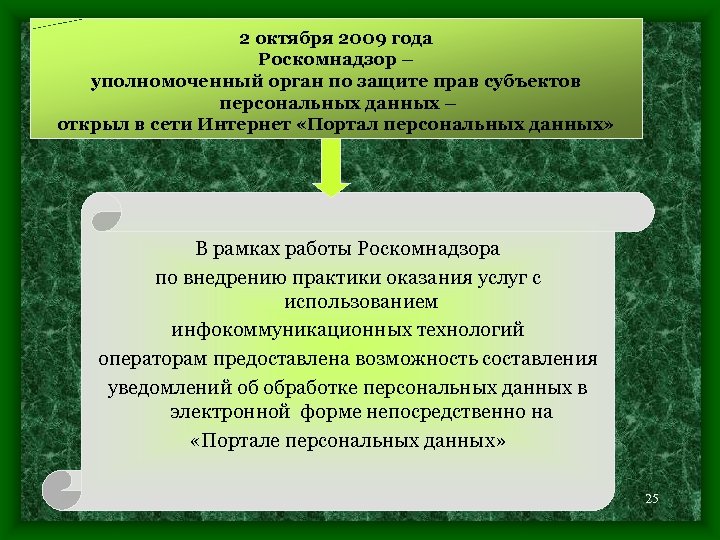 2 октября 2009 года
Роскомнадзор –
уполномоченный орган по защите прав субъектов персональных данных –
открыл в сети Интернет «Портал персональных данных»

В рамках работы Роскомнадзора
по внедрению практики оказания услуг с использованием
инфокоммуникационных технологий
операторам предоставлена возможность составления
уведомлений об обработке персональных данных в электронной форме непосредственно на
«Портале персональных данных»

25